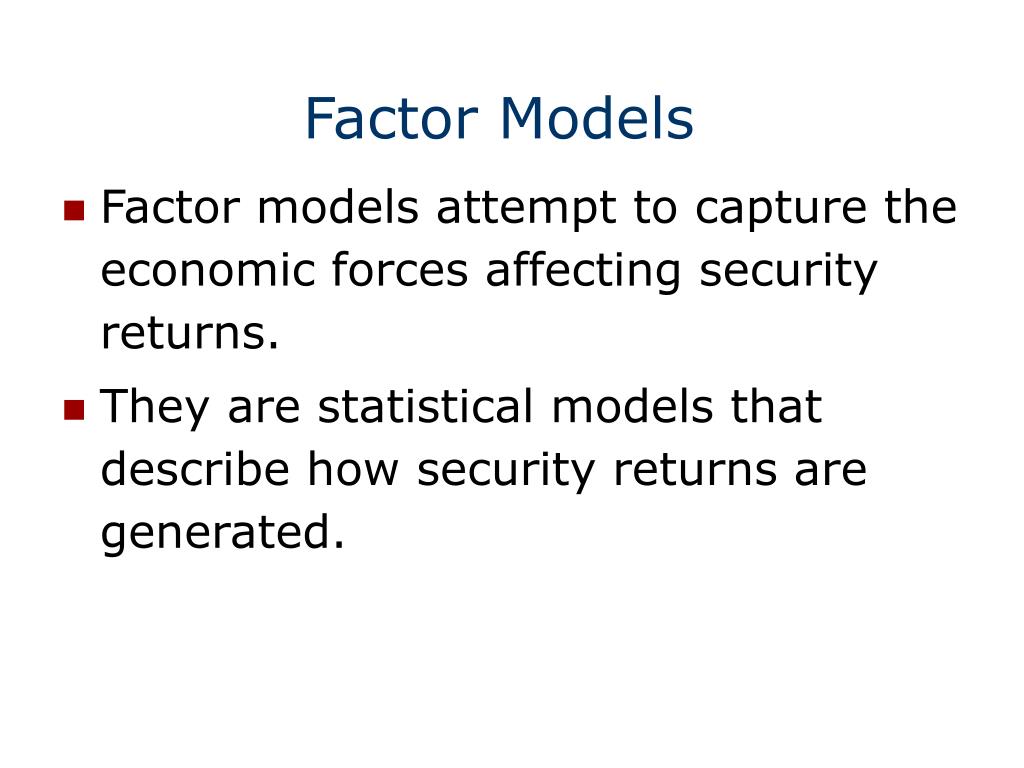 Factor Models

Factor models attempt to capture the economic forces affecting security returns.

They are statistical models that describe how security returns are generated.